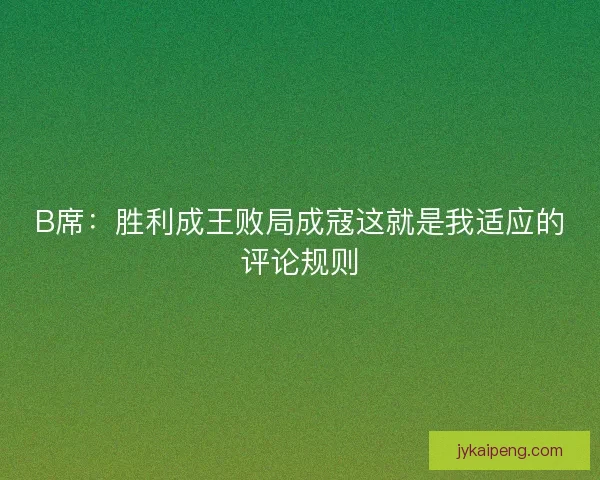 B席：胜利成王败局成寇这就是我适应的评论规则

jykaipeng.com